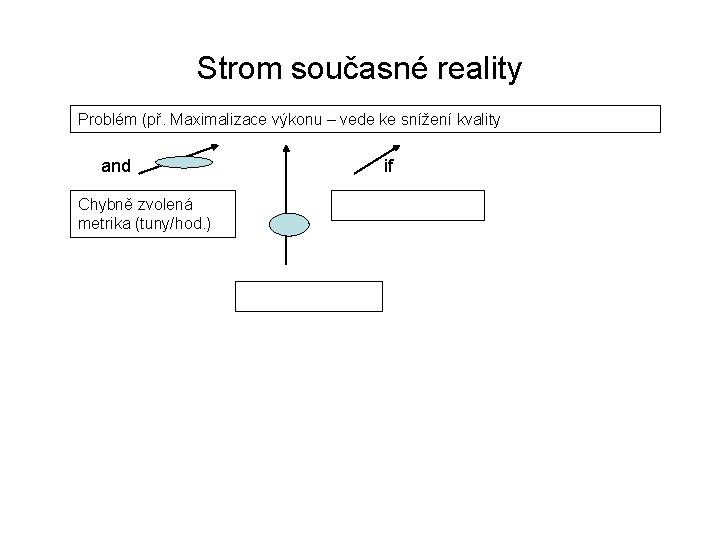 Strom současné reality

Problém (př. Maximalizace výkonu – vede ke snížení kvality

and

if

Chybně zvolená metrika (tuny/hod.)